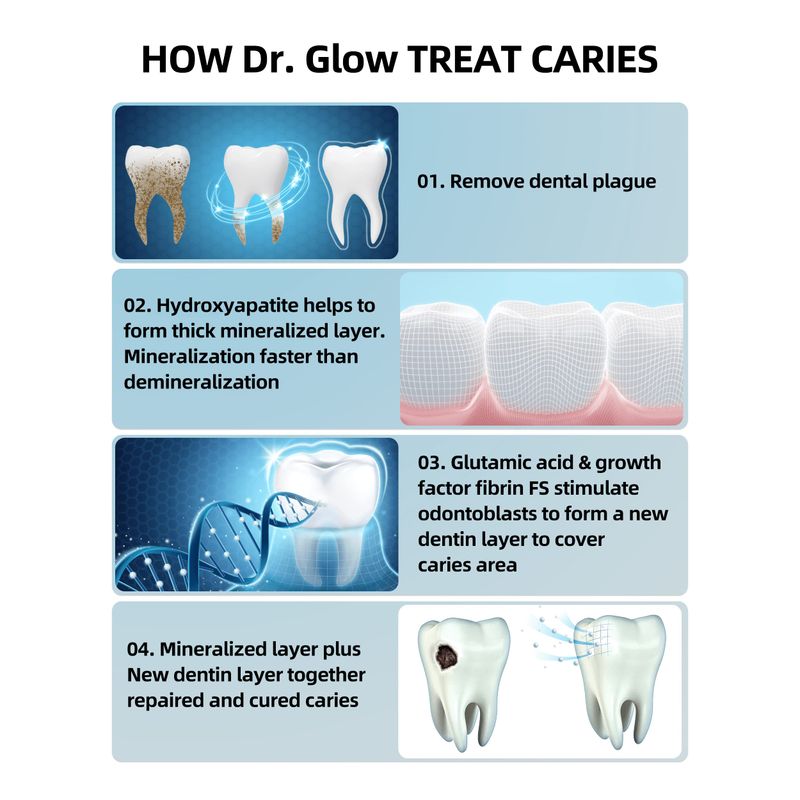 HOW Dr. Glow TREAT CARIES

01. Remove dental plague

02. Hydroxyapatite helps to form thick mineralized layer. Mineralization faster than demineralization

03. Glutamic acid & growth factor fibrin FS stimulate odontoblasts to form a new dentin layer to cover caries area

04. Mineralized layer plus New dentin layer together repaired and cured caries